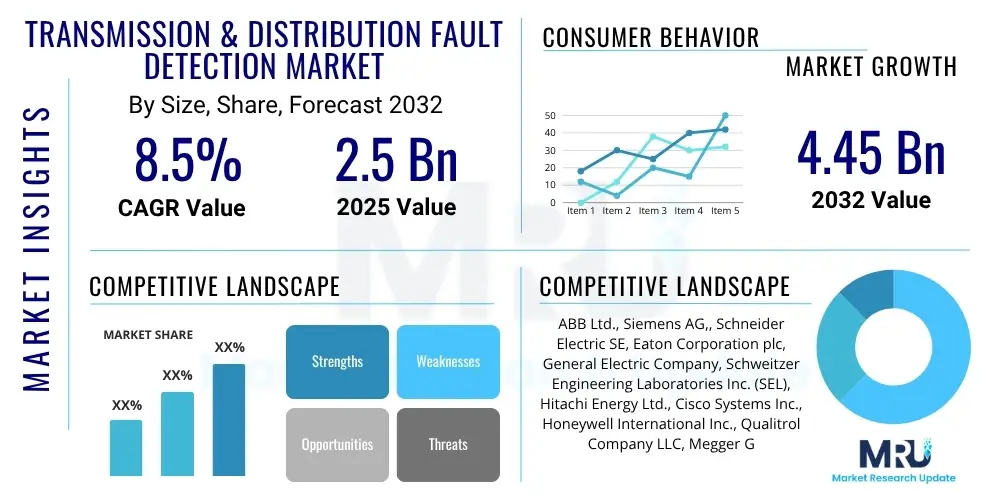 MARKET INSIGHTS

TRANSMISSION & DISTRIBUTION FAULT DETECTION MARKET

By Size, Share, Forecast 2032

8.5%
CAGR Value

2.5 Bn
2025 Value

CONSUMER BEHAVIOR

MARKET GROWTH

50
40
30
20
10
0
Item 1 Item 2 Item 3 Item 4 Item 5

4.45 Bn
2032 Value

COMPETITIVE LANDSCAPE

MARKET SHARE

XX%
XX%
XX%

Strengths
Weaknesses
Opportunities
Threats

COMPETITIVE LANDSCAPE

ABB Ltd., Siemens AG,, Schneider Electric SE, Eaton Corporation plc, General Electric Company, Schweitzer Engineering Laboratories Inc. (SEL), Hitachi Energy Ltd., Cisco Systems Inc., Honeywell International Inc., Qualitrol Company LLC, Megger G

MRU
Market Research Update